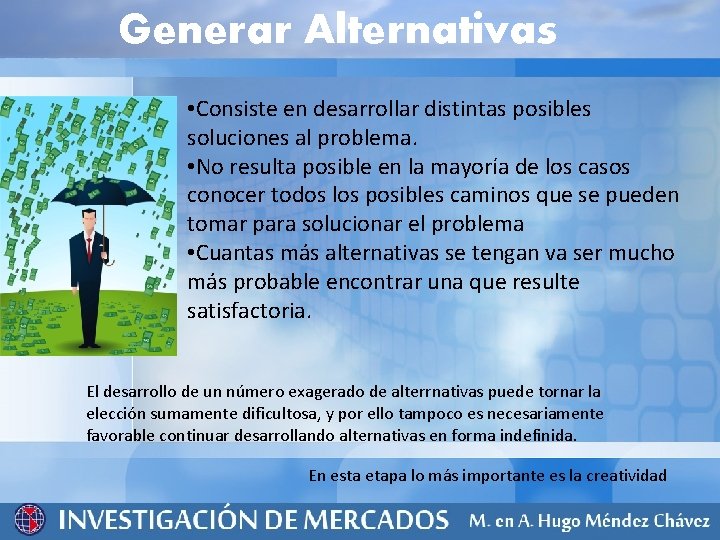 Generar Alternativas

•Consiste en desarrollar distintas posibles soluciones al problema.
•No resulta posible en la mayoría de los casos conocer todos los posibles caminos que se pueden tomar para solucionar el problema
•Cuantas más alternativas se tengan va ser mucho más probable encontrar una que resulte satisfactoria.

El desarrollo de un número exagerado de alterrnativas puede tornar la elección sumamente dificultosa, y por ello tampoco es necesariamente favorable continuar desarrollando alternativas en forma indefinida.

En esta etapa lo más importante es la creatividad

INVESTIGACIÓN DE MERCADOS M. en A. Hugo Méndez Chávez